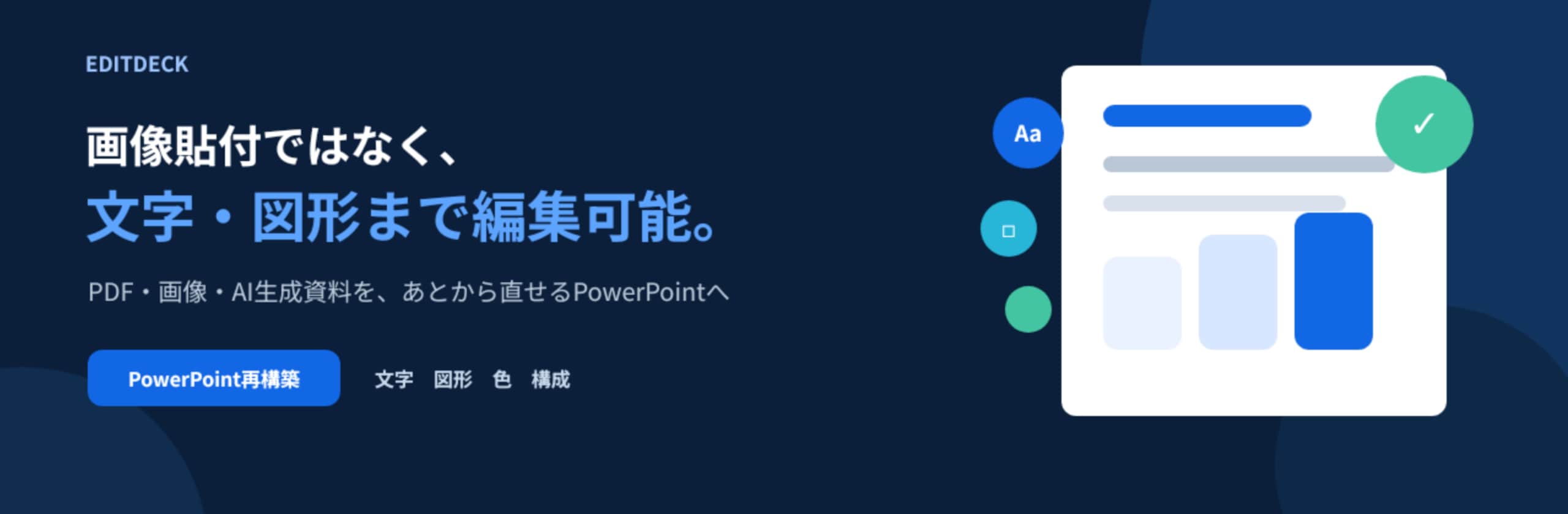 EDITDECK

画像貼付ではなく、
文字・図形まで編集可能。

PDF・画像・AI生成資料を、あとから直せるPowerPointへ

PowerPoint再構築

文字 図形 色 構成

Aa

✓